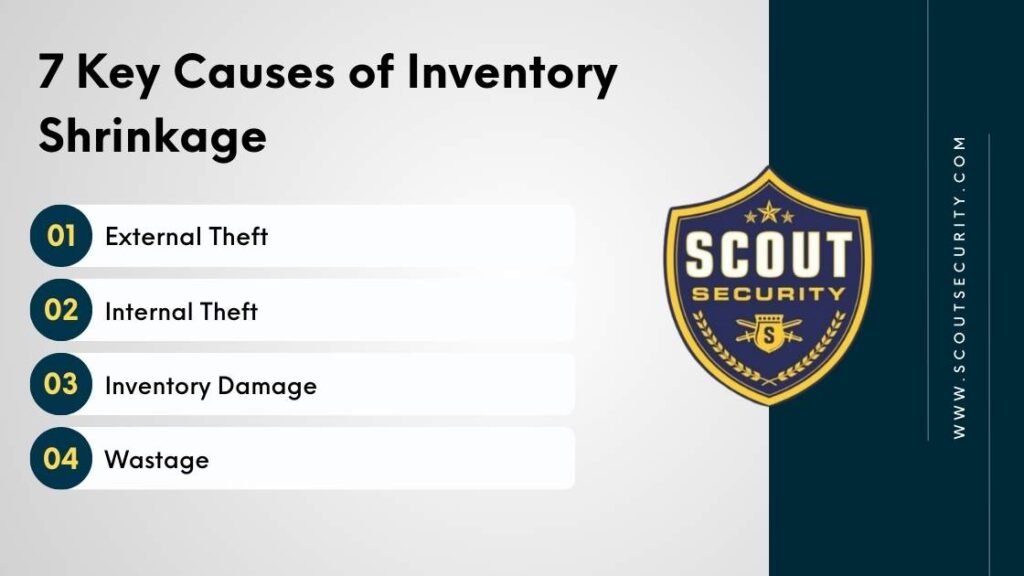 7 Key Causes of Inventory Shrinkage

01 External Theft

02 Internal Theft

03 Inventory Damage

04 Wastage

SCOUT SECURITY

S

WWW.SCOUTSECURITY.COM